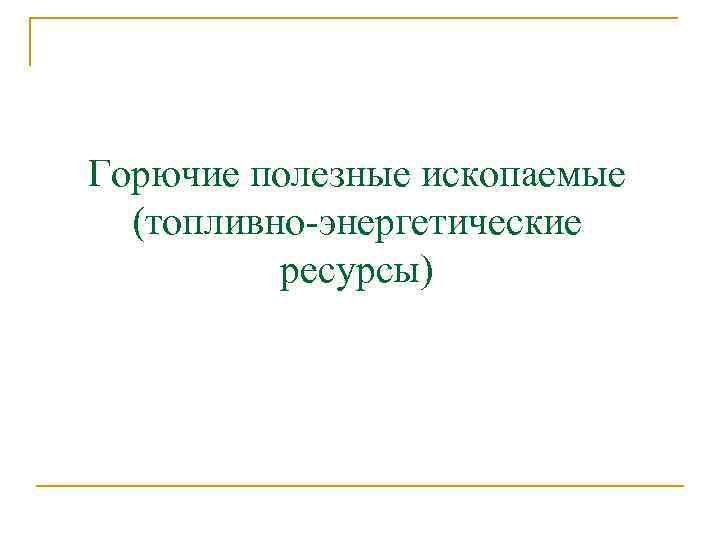 Горючие полезные ископаемые (топливно-энергетические ресурсы)